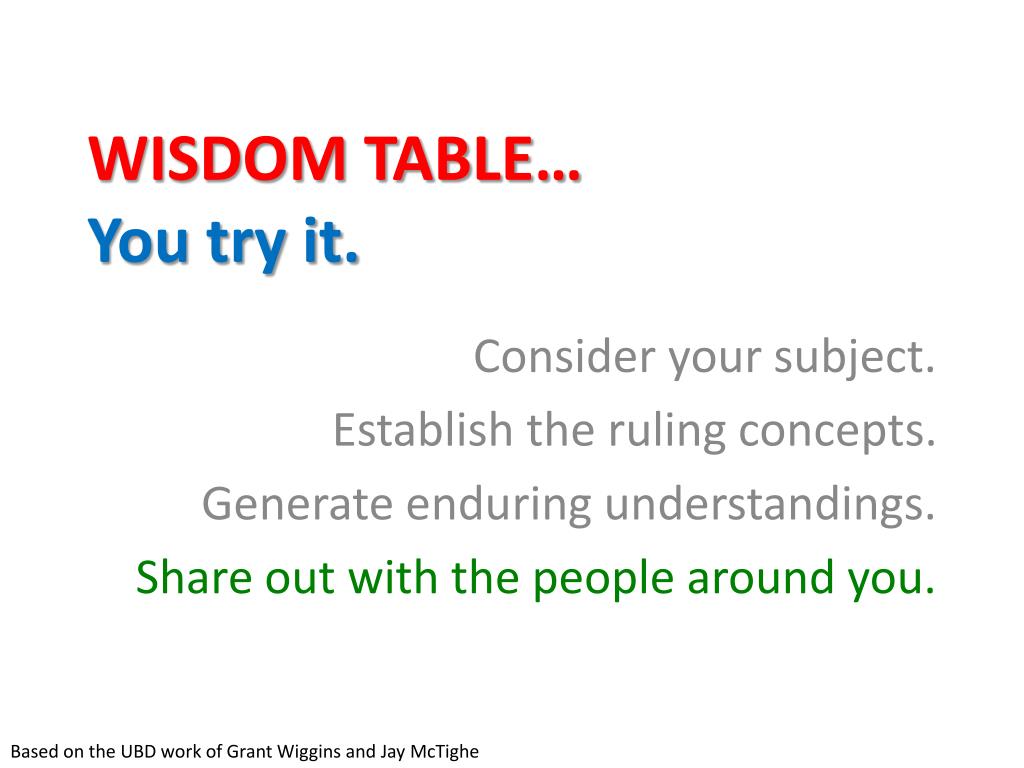 WISDOM TABLE…
You try it.

Consider your subject.
Establish the ruling concepts.
Generate enduring understandings.
Share out with the people around you.

Based on the UBD work of Grant Wiggins and Jay McTighe